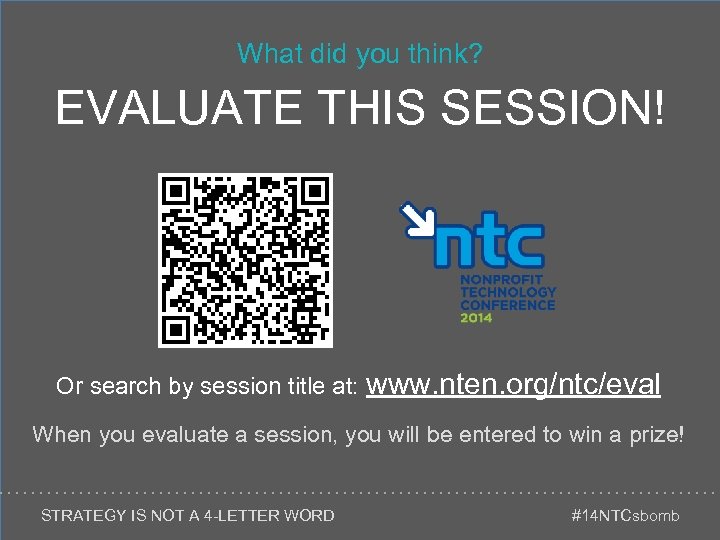 What did you think?

EVALUATE THIS SESSION!

ntc
NONPROFIT TECHNOLOGY CONFERENCE 2014

Or search by session title at: www.nten.org/ntc/eval

When you evaluate a session, you will be entered to win a prize!

STRATEGY IS NOT A 4-LETTER WORD

#14NTCsbomb